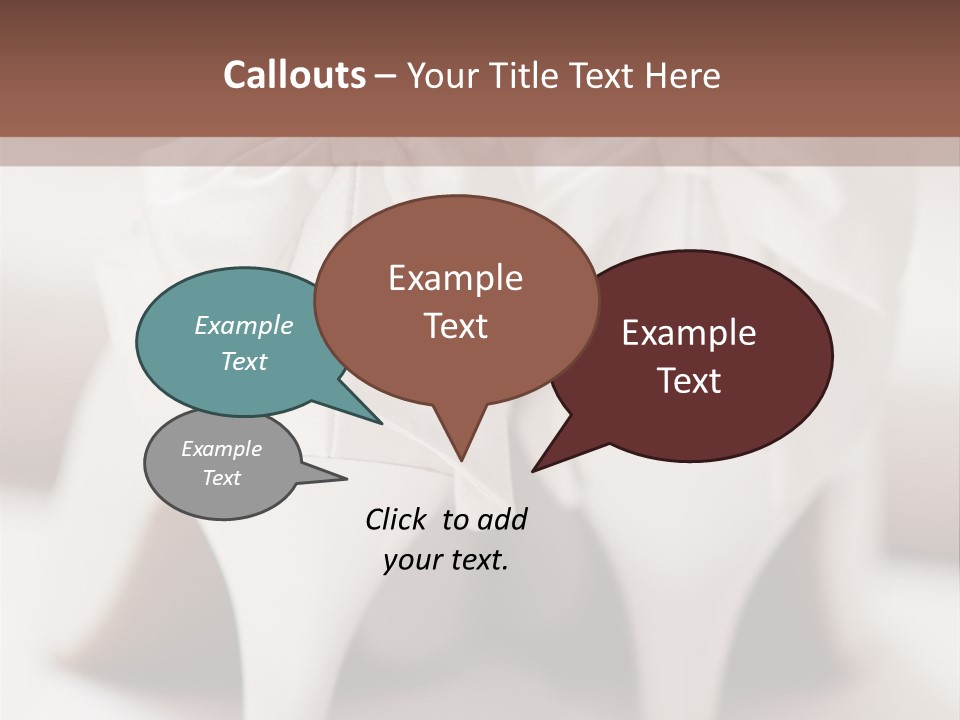 Callouts – Your Title Text Here

Example Text

Example Text

Example Text

Example Text

Click to add your text.